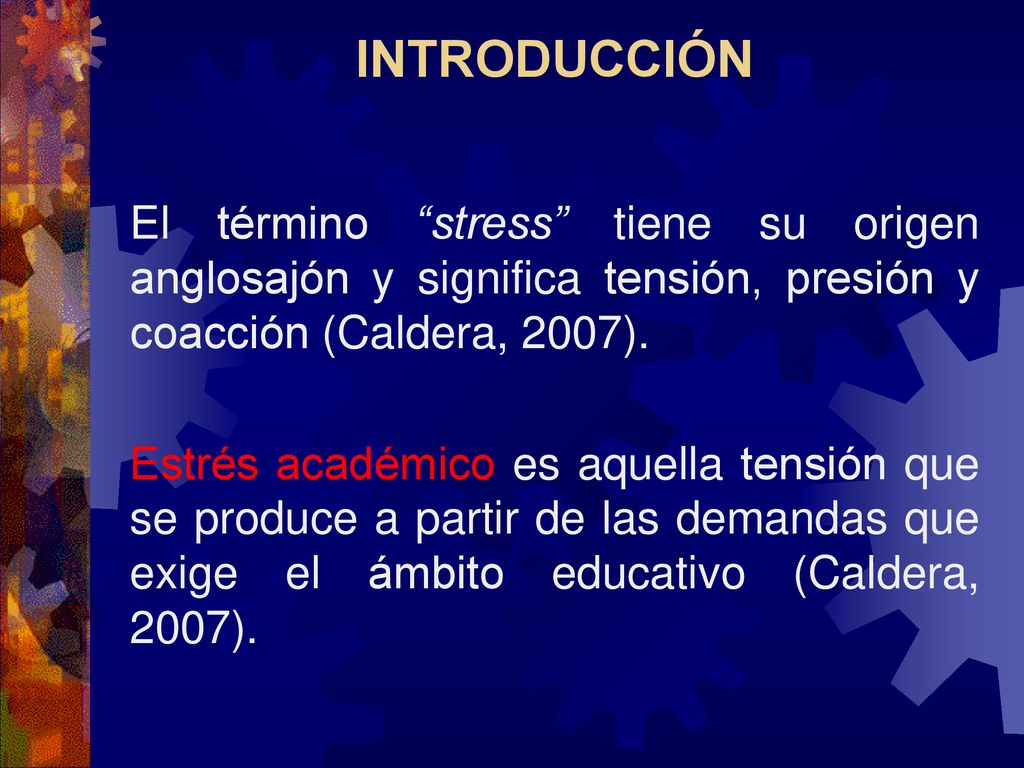 INTRODUCCIÓN

El término “stress” tiene su origen anglosajón y significa tensión, presión y coacción (Caldera, 2007).

Estrés académico es aquella tensión que se produce a partir de las demandas que exige el ámbito educativo (Caldera, 2007).